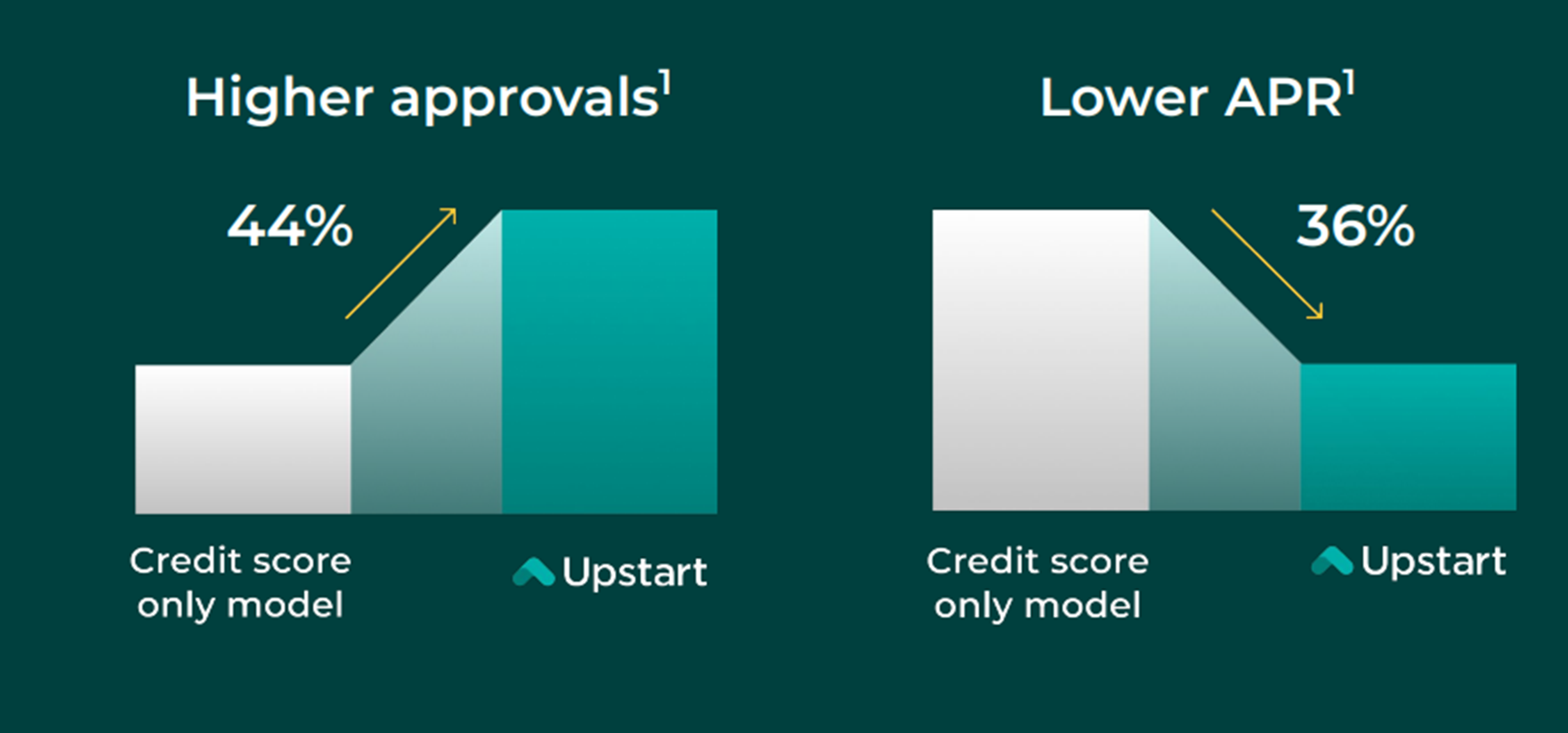 Higher approvals$^1$

44%

Credit score only model

Upstart

Lower APR$^1$

36%

Credit score only model

Upstart